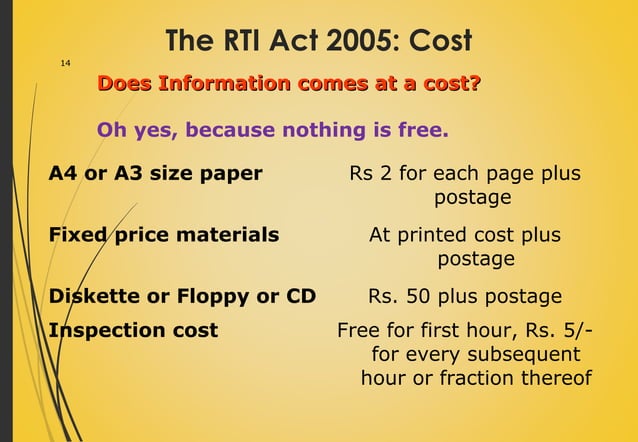 The RTI Act 2005: Cost

14

Does Information comes at a cost?

Oh yes, because nothing is free.

| | |
|---|---|
| A4 or A3 size paper | Rs 2 for each page plus postage |
| Fixed price materials | At printed cost plus postage |
| Diskette or Floppy or CD | Rs. 50 plus postage |
| Inspection cost | Free for first hour, Rs. 5/- for every subsequent hour or fraction thereof |